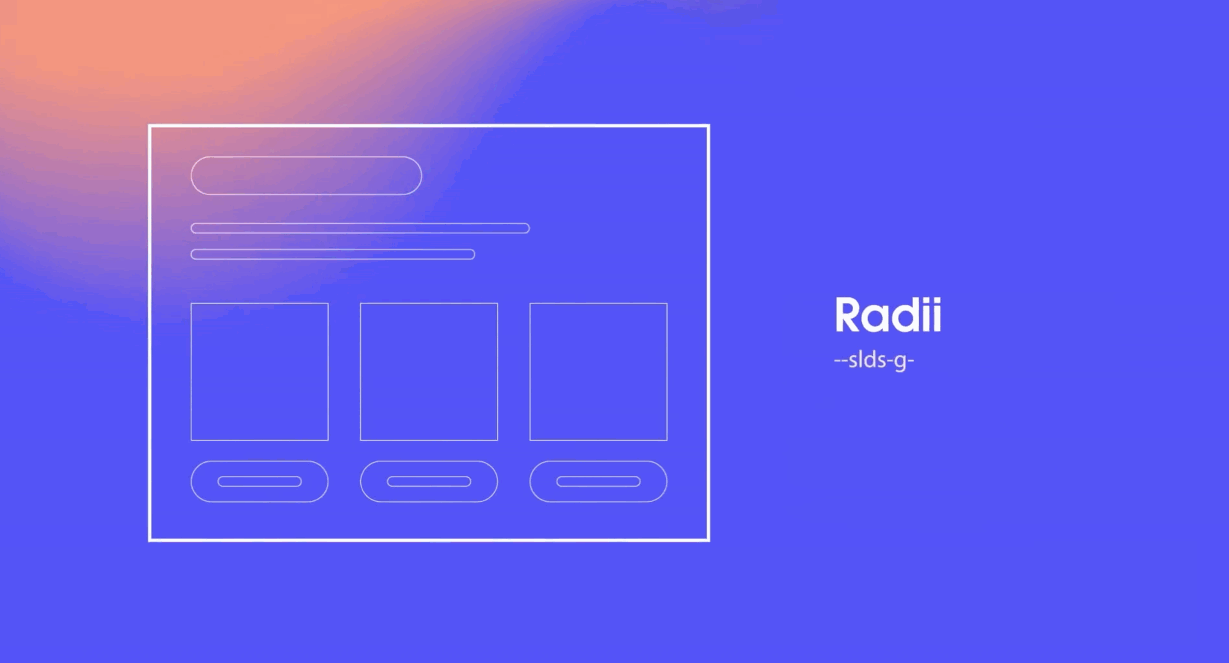 Radii

--slds-g-